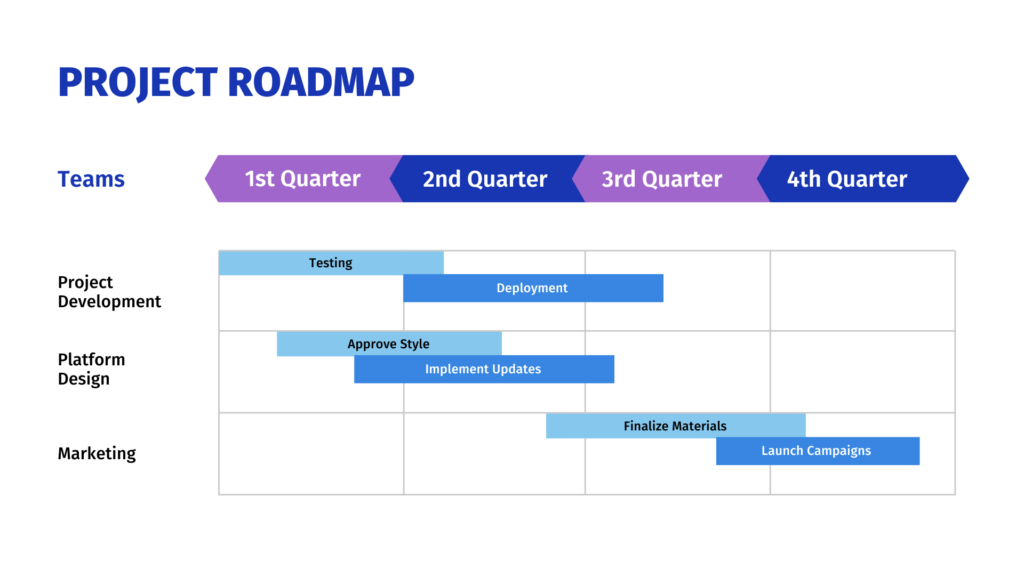 PROJECT ROADMAP

Teams

1st Quarter

2nd Quarter

3rd Quarter

4th Quarter

Project Development

Testing

Deployment

Platform Design

Approve Style

Implement Updates

Marketing

Finalize Materials

Launch Campaigns